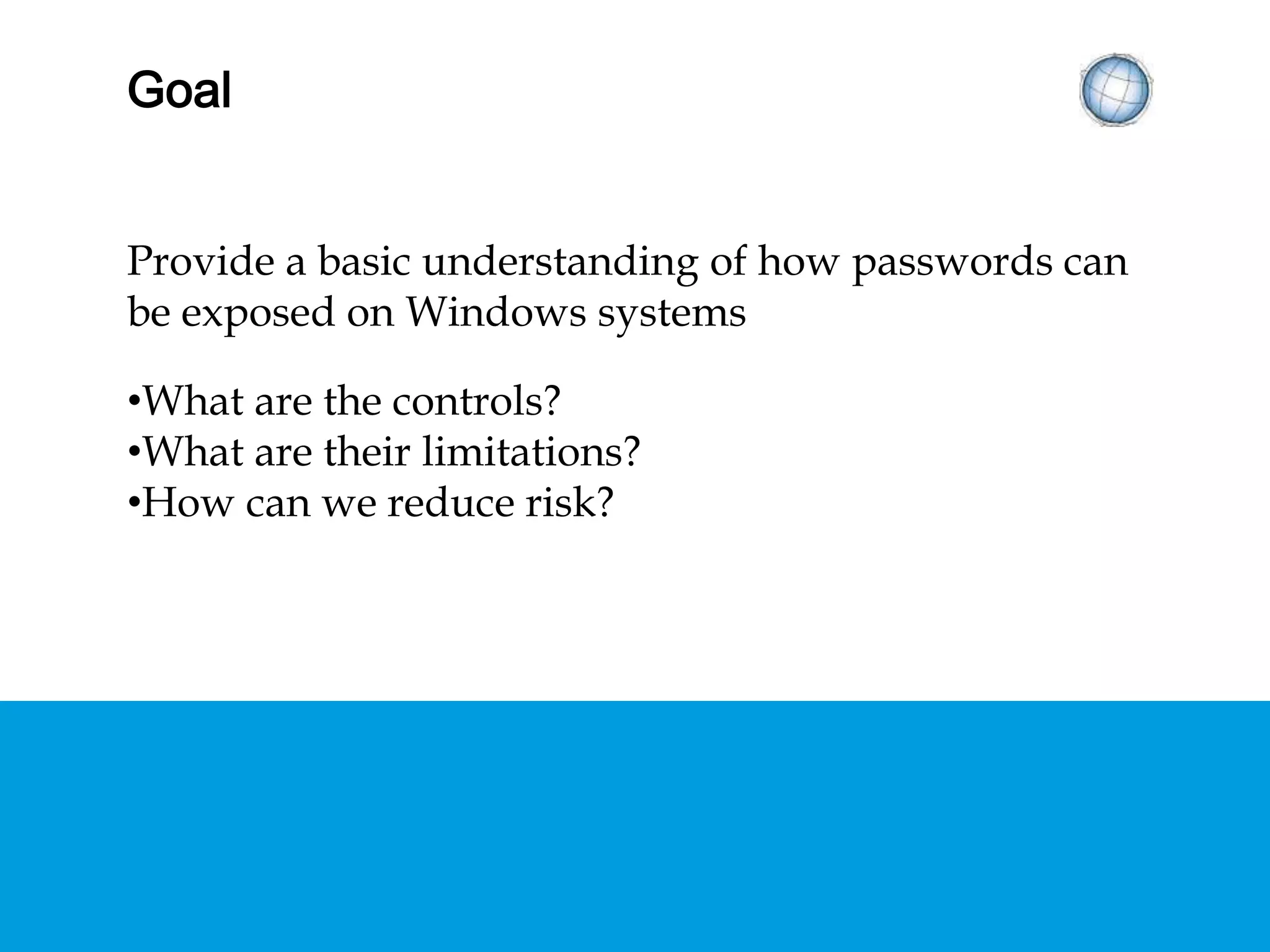 Goal

Provide a basic understanding of how passwords can be exposed on Windows systems

•What are the controls?
•What are their limitations?
•How can we reduce risk?